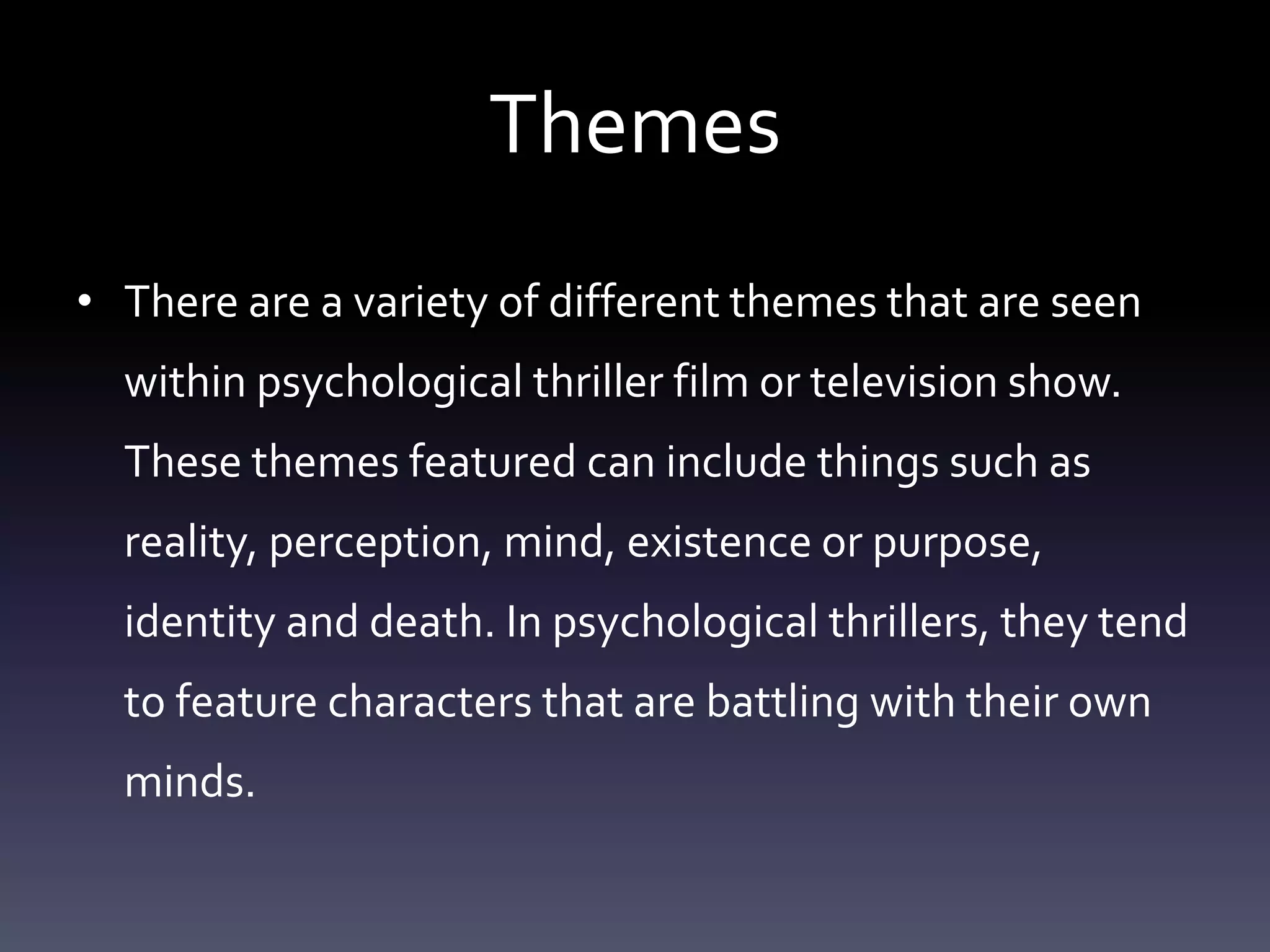 Themes

• There are a variety of different themes that are seen within psychological thriller film or television show. These themes featured can include things such as reality, perception, mind, existence or purpose, identity and death. In psychological thrillers, they tend to feature characters that are battling with their own minds.